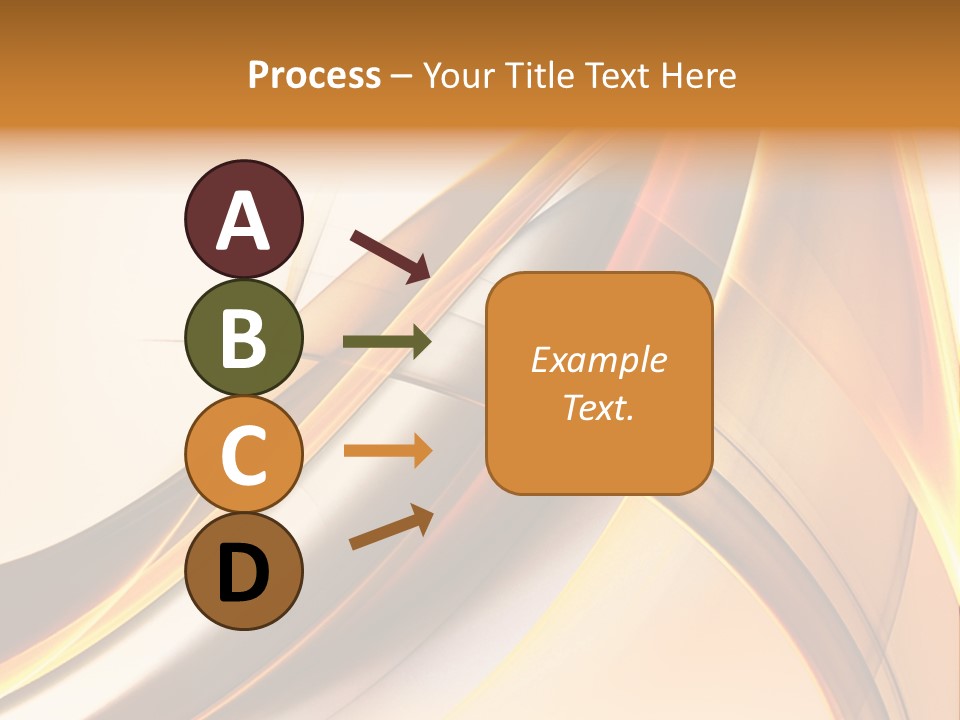 Process – Your Title Text Here

A

B

C

D

Example Text.